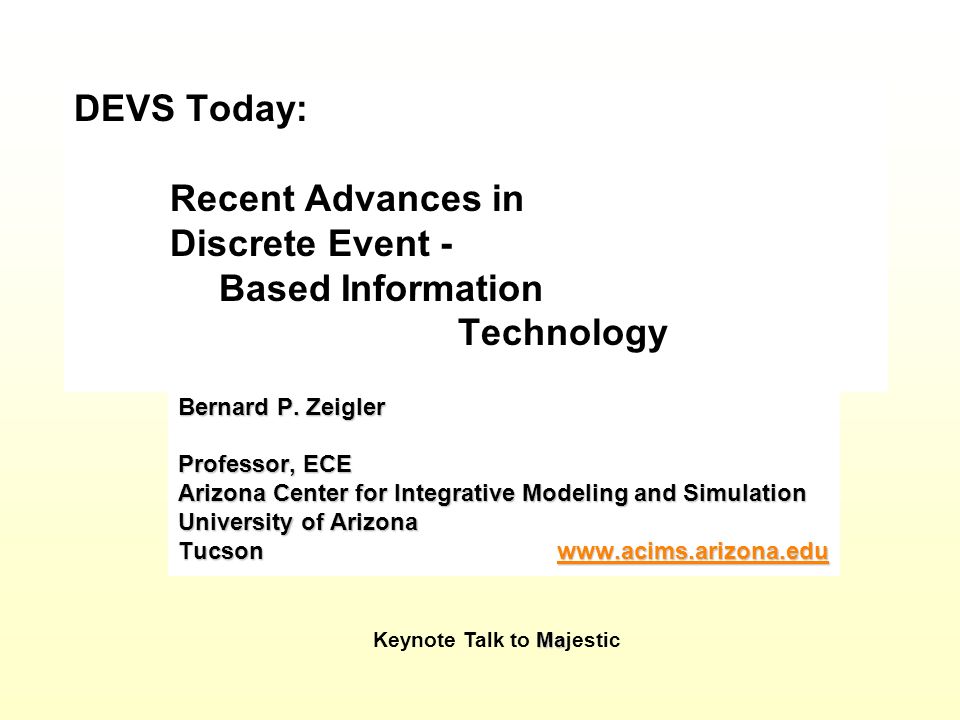 DEVS Today:

Recent Advances in Discrete Event - Based Information Technology

Bernard P. Zeigler

Professor, ECE
Arizona Center for Integrative Modeling and Simulation
University of Arizona
Tucson www.acims.arizona.edu

Keynote Talk to Majestic